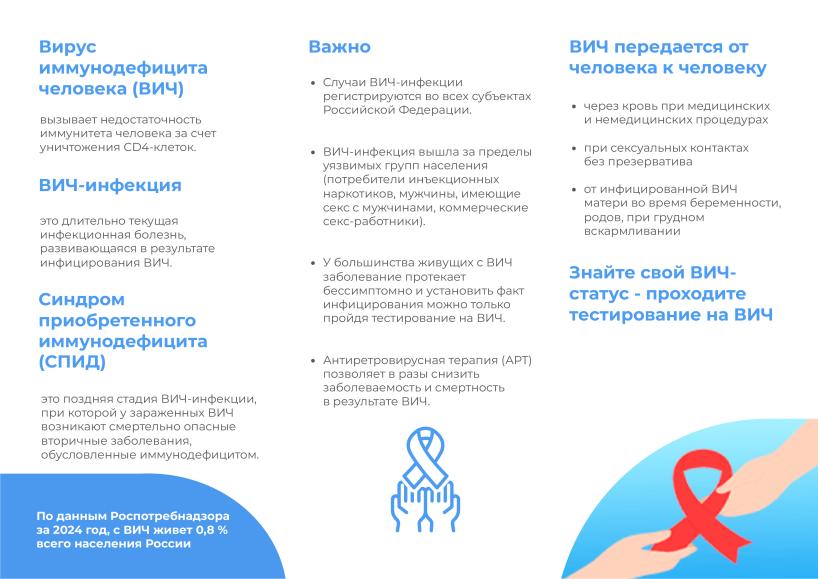 Вирус иммунодефицита человека (ВИЧ)

вызывает недостаточность иммунитета человека за счет уничтожения CD4-клеток.

ВИЧ-инфекция

это длительно текущая инфекционная болезнь, развивающаяся в результате инфицирования ВИЧ.

Синдром приобретенного иммунодефицита (СПИД)

это поздняя стадия ВИЧ-инфекции, при которой у зараженных ВИЧ возникают смертельно опасные вторичные заболевания, обусловленные иммунодефицитом.

По данным Роспотребнадзора за 2024 год, с ВИЧ живет 0,8 % всего населения России

Важно

• Случаи ВИЧ-инфекции регистрируются во всех субъектах Российской Федерации.

• ВИЧ-инфекция вышла за пределы уязвимых групп населения (потребители инъекционных наркотиков, мужчины, имеющие секс с мужчинами, коммерческие секс-работники).

• У большинства живущих с ВИЧ заболевание протекает бессимптомно и установить факт инфицирования можно только пройдя тестирование на ВИЧ.

• Антиретровирусная терапия (АРТ) позволяет в разы снизить заболеваемость и смертность в результате ВИЧ.

ВИЧ передается от человека к человеку

• через кровь при медицинских и немедицинских процедурах

• при сексуальных контактах без презерватива

• от инфицированной ВИЧ матери во время беременности, родов, при грудном вскармливании

Знайте свой ВИЧ-статус - проходите тестирование на ВИЧ